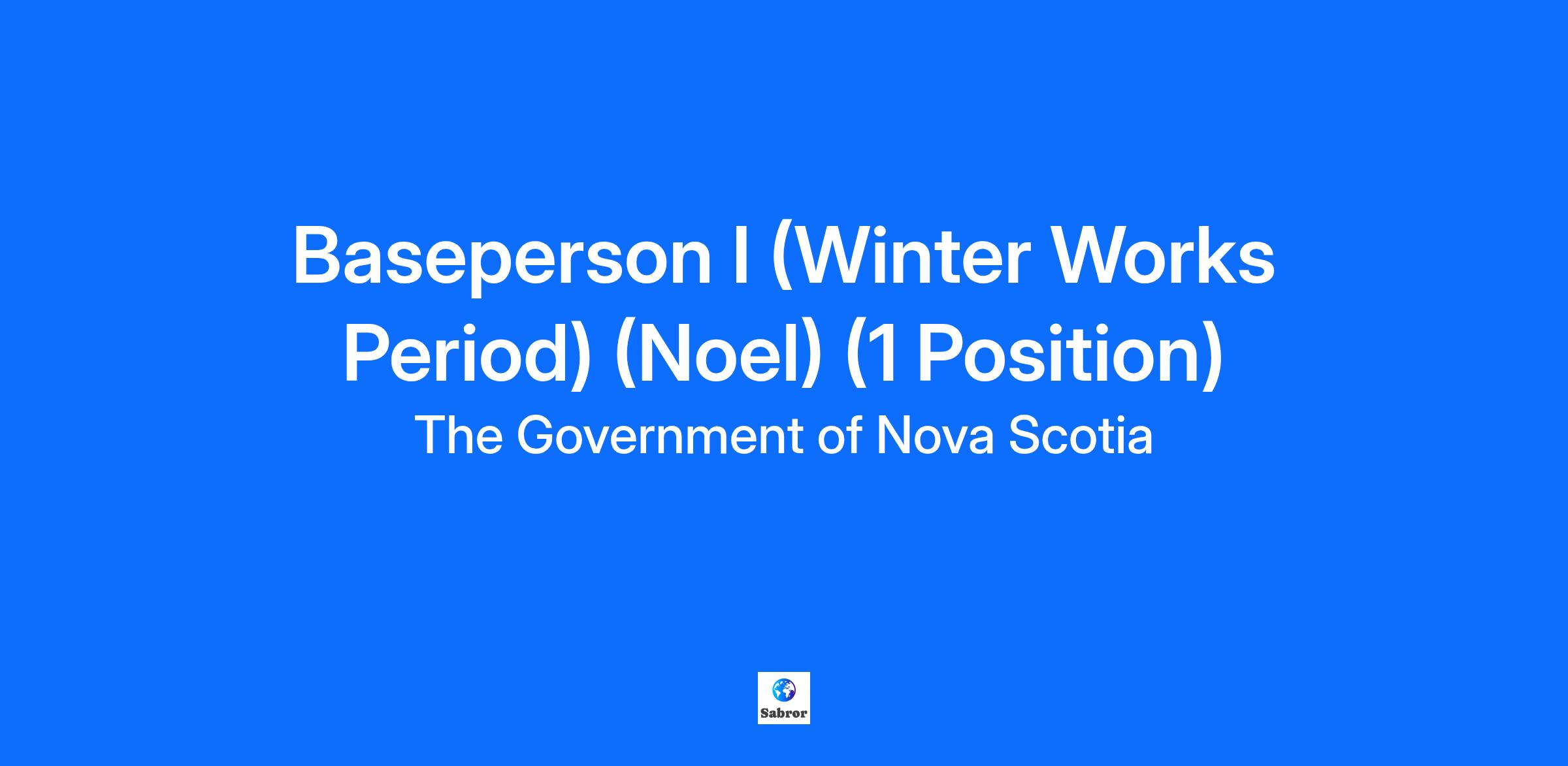 Baseperson I (Winter Works Period) (Noel) (1 Position)

The Government of Nova Scotia

Sabror